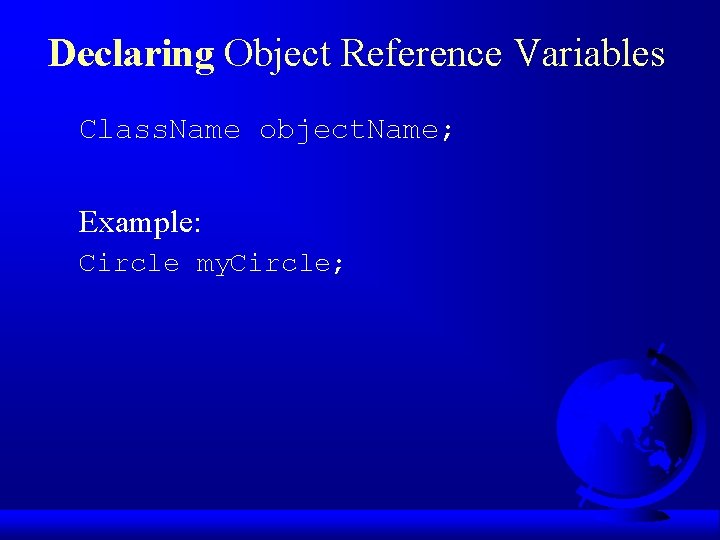 Declaring Object Reference Variables

ClassName objectName;

Example:

Circle myCircle;